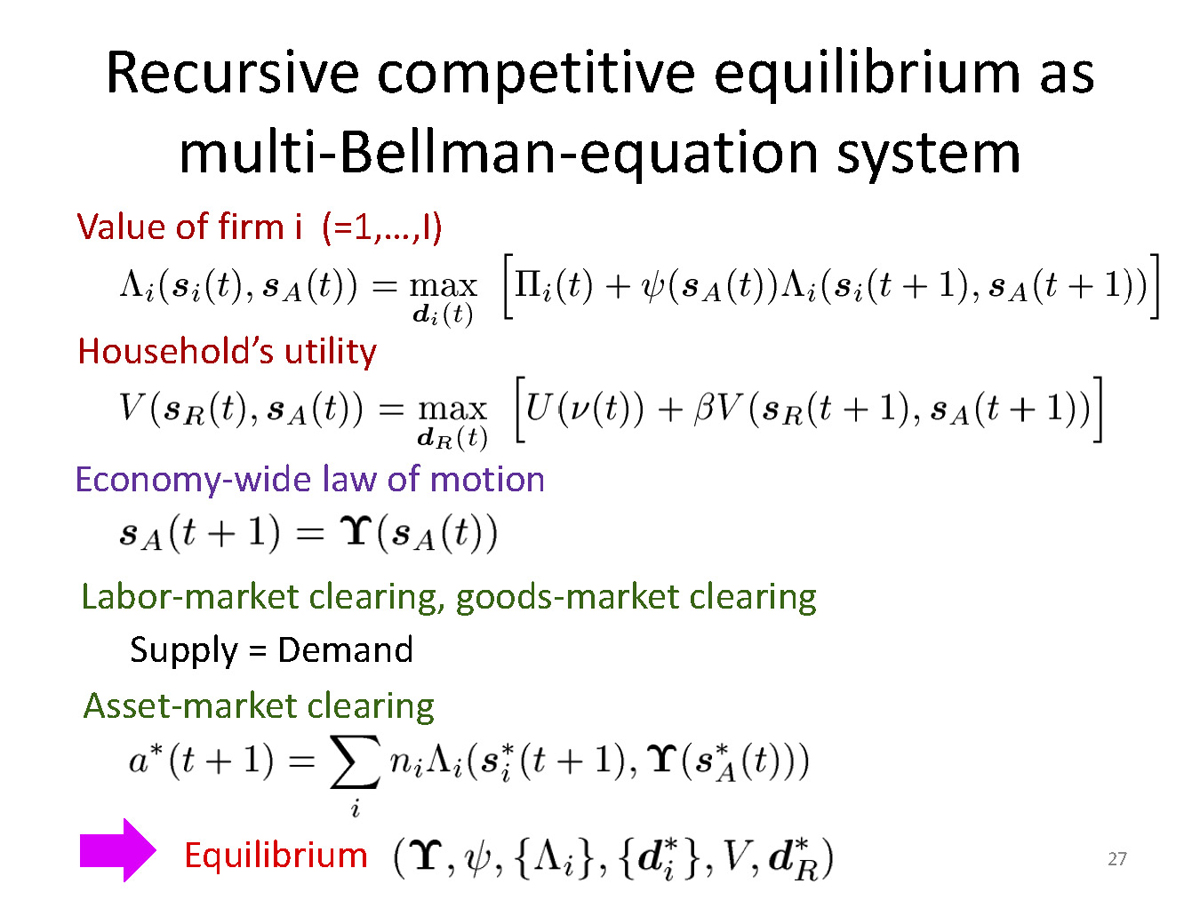 Recursive competitive equilibrium as multi-Bellman-equation system

Value of firm i (=1,…,I)

$\Lambda_i(\boldsymbol{s}_i(t), \boldsymbol{s}_A(t)) = \max_{\boldsymbol{d}_i(t)} \left[\Pi_i(t) + \psi(\boldsymbol{s}_A(t))\Lambda_i(\boldsymbol{s}_i(t+1), \boldsymbol{s}_A(t+1))\right]$

Household's utility

$V(\boldsymbol{s}_R(t), \boldsymbol{s}_A(t)) = \max_{\boldsymbol{d}_R(t)} \left[U(\nu(t)) + \beta V(\boldsymbol{s}_R(t+1), \boldsymbol{s}_A(t+1))\right]$

Economy-wide law of motion

$\boldsymbol{s}_A(t+1) = \boldsymbol{\Upsilon}(\boldsymbol{s}_A(t))$

Labor-market clearing, goods-market clearing

Supply = Demand

Asset-market clearing

$a^*(t+1) = \sum_i n_i \Lambda_i(\boldsymbol{s}_i^*(t+1), \boldsymbol{\Upsilon}(\boldsymbol{s}_A^*(t)))$

Equilibrium $(\boldsymbol{\Upsilon}, \psi, \{\Lambda_i\}, \{\boldsymbol{d}_i^*\}, V, \boldsymbol{d}_R^*)$

27